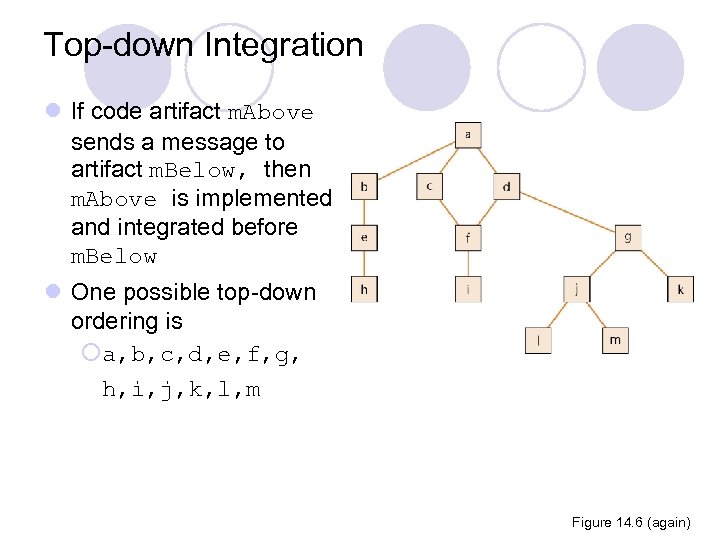 Top-down Integration

If code artifact mAbove sends a message to artifact mBelow, then mAbove is implemented and integrated before mBelow

One possible top-down ordering is

a,b,c,d,e,f,g, h,i,j,k,l,m

a
b
c
d
e
f
g
h
i
j
k
l
m

Figure 14.6 (again)